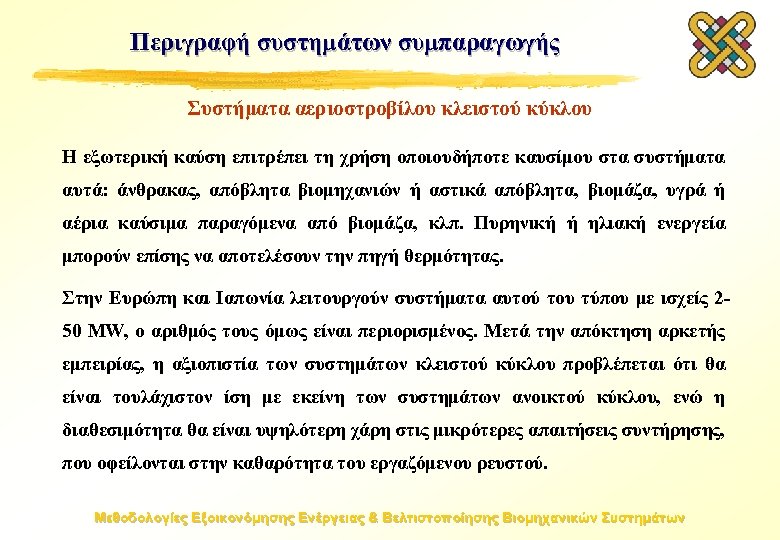 Περιγραφή συστημάτων συμπαραγωγής

Συστήματα αεριοστροβίλου κλειστού κύκλου

Η εξωτερική καύση επιτρέπει τη χρήση οποιουδήποτε καυσίμου στα συστήματα αυτά: άνθρακας, απόβλητα βιομηχανιών ή αστικά απόβλητα, βιομάζα, υγρά ή αέρια καύσιμα παραγόμενα από βιομάζα, κλπ. Πυρηνική ή ηλιακή ενεργεία μπορούν επίσης να αποτελέσουν την πηγή θερμότητας.

Στην Ευρώπη και Ιαπωνία λειτουργούν συστήματα αυτού του τύπου με ισχείς 2-50 MW, ο αριθμός τους όμως είναι περιορισμένος. Μετά την απόκτηση αρκετής εμπειρίας, η αξιοπιστία των συστημάτων κλειστού κύκλου προβλέπεται ότι θα είναι τουλάχιστον ίση με εκείνη των συστημάτων ανοικτού κύκλου, ενώ η διαθεσιμότητα θα είναι υψηλότερη χάρη στις μικρότερες απαιτήσεις συντήρησης, που οφείλονται στην καθαρότητα του εργαζόμενου ρευστού.

Μεθοδολογίες Εξοικονόμησης Ενέργειας & Βελτιστοποίησης Βιομηχανικών Συστημάτων